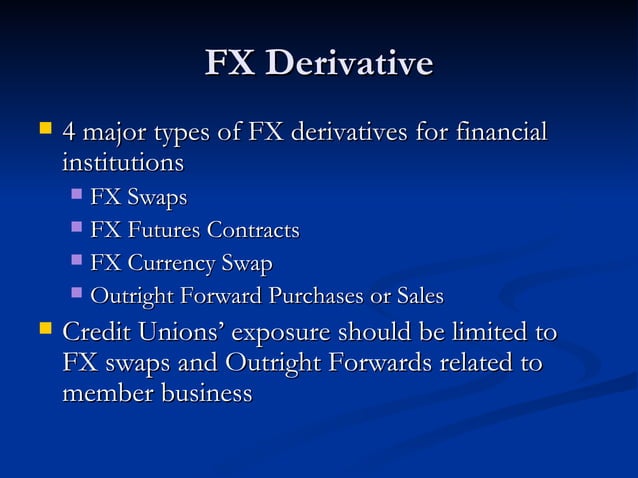 FX Derivative

- 4 major types of FX derivatives for financial institutions
  - FX Swaps
  - FX Futures Contracts
  - FX Currency Swap
  - Outright Forward Purchases or Sales
- Credit Unions’ exposure should be limited to FX swaps and Outright Forwards related to member business